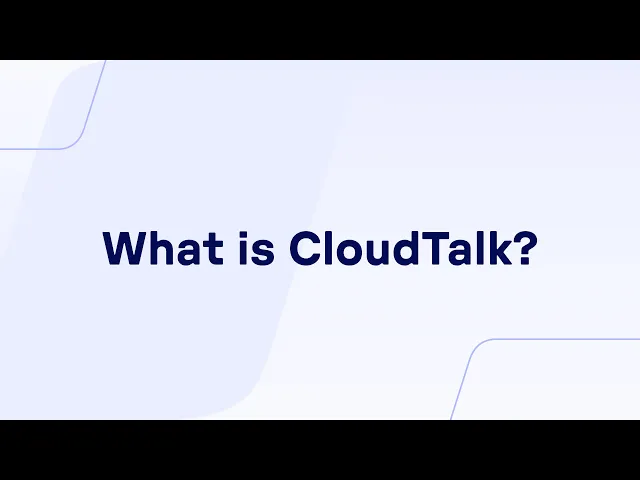 What is CloudTalk?